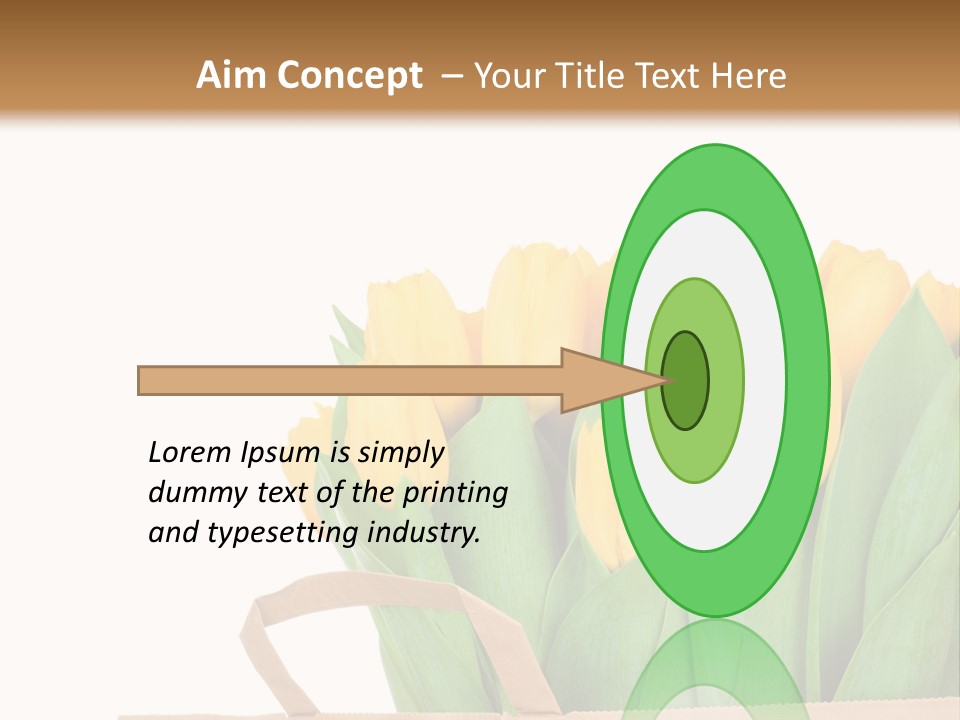 Aim Concept – Your Title Text Here

Lorem Ipsum is simply dummy text of the printing and typesetting industry.